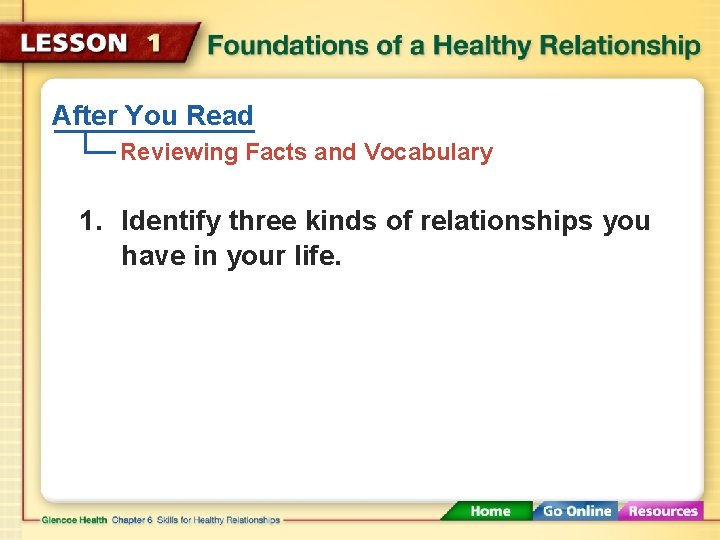 LESSON 1 Foundations of a Healthy Relationship

After You Read

Reviewing Facts and Vocabulary

1. Identify three kinds of relationships you have in your life.

Glencoe Health Chapter 6 Skills for Healthy Relationships

Home Go Online Resources